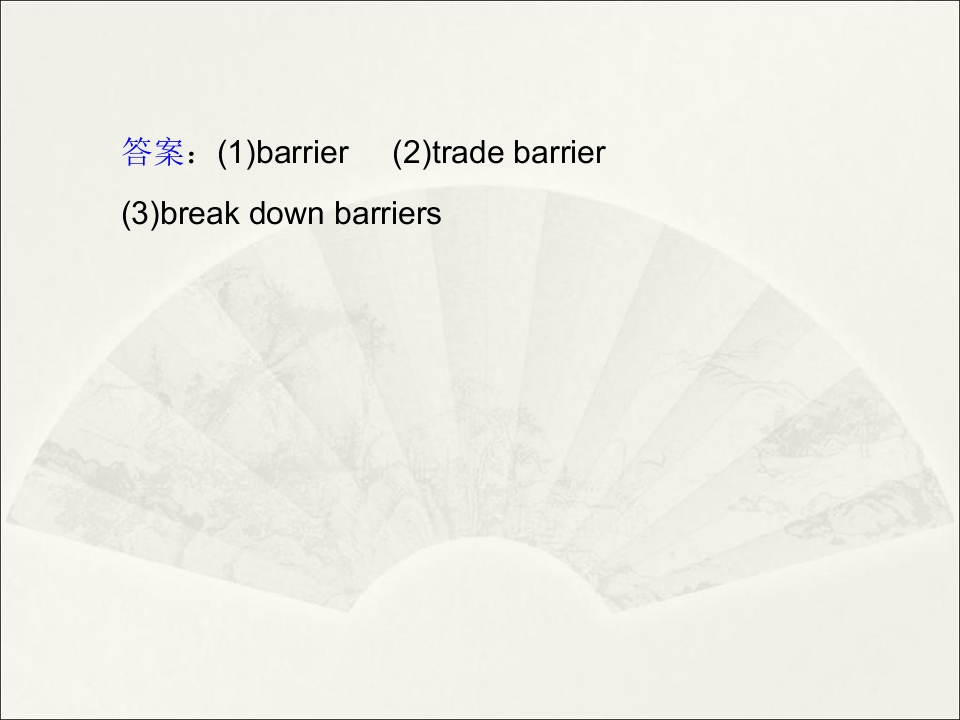 答案：(1)barrier (2)trade barrier

(3)break down barriers